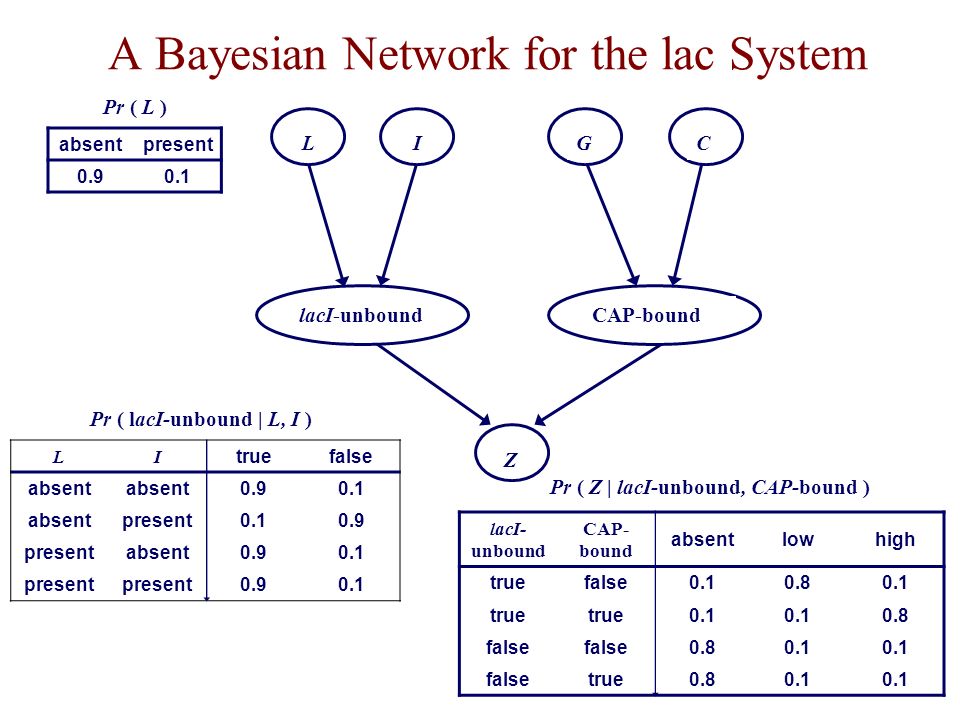 A Bayesian Network for the lac System

Pr ( L )

| absent | present |
|---|---|
| 0.9 | 0.1 |

L

I

G

C

lacI-unbound

CAP-bound

Z

Pr ( lacI-unbound | L, I )

| L | I | true | false |
|---|---|---|---|
| absent | absent | 0.9 | 0.1 |
| absent | present | 0.1 | 0.9 |
| present | absent | 0.9 | 0.1 |
| present | present | 0.9 | 0.1 |

Pr ( Z | lacI-unbound, CAP-bound )

| lacI-unbound | CAP-bound | absent | low | high |
|---|---|---|---|---|
| true | false | 0.1 | 0.8 | 0.1 |
| true | true | 0.1 | 0.1 | 0.8 |
| false | false | 0.8 | 0.1 | 0.1 |
| false | true | 0.8 | 0.1 | 0.1 |